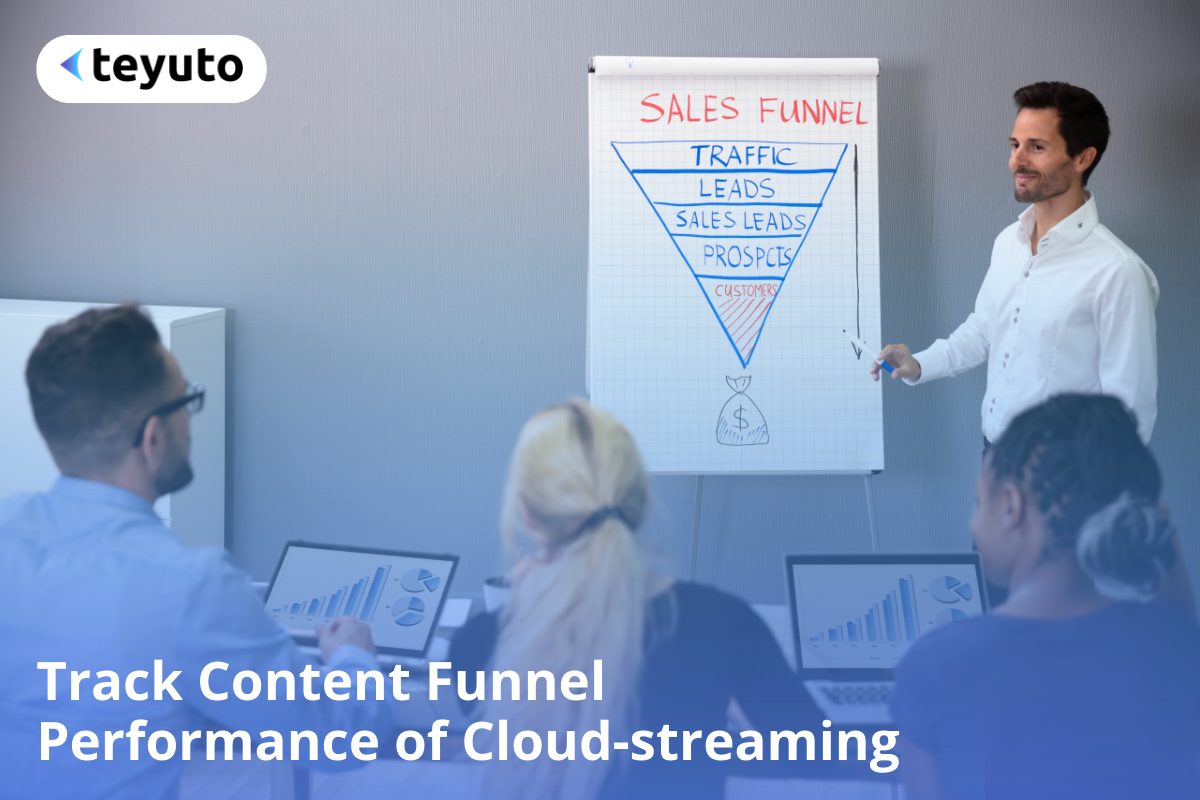 teyuto

SALES FUNNEL

TRAFFIC

LEADS

SALES LEADS

PROSPCTS

CUSTOMERS

$

Track Content Funnel Performance of Cloud-streaming